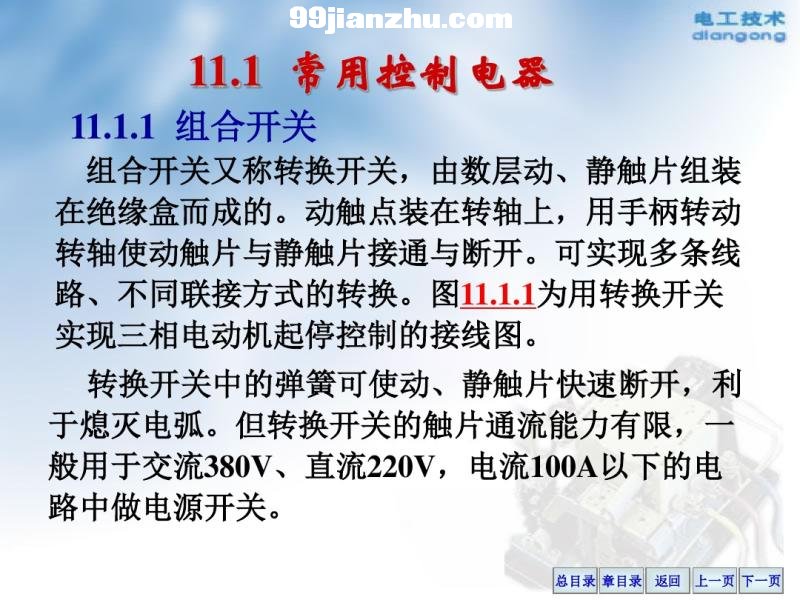 99jianzhu.com

电工技术
diangong

11.1 常用控制电器

11.1.1 组合开关

组合开关又称转换开关，由数层动、静触片组装在绝缘盒而成的。动触点装在转轴上，用手柄转动转轴使动触片与静触片接通与断开。可实现多条线路、不同联接方式的转换。图11.1.1为用转换开关实现三相电动机起停控制的接线图。

转换开关中的弹簧可使动、静触片快速断开，利于熄灭电弧。但转换开关的触片通流能力有限，一般用于交流380V、直流220V，电流100A以下的电路中做电源开关。

总目录 章目录 返回 上一页 下一页